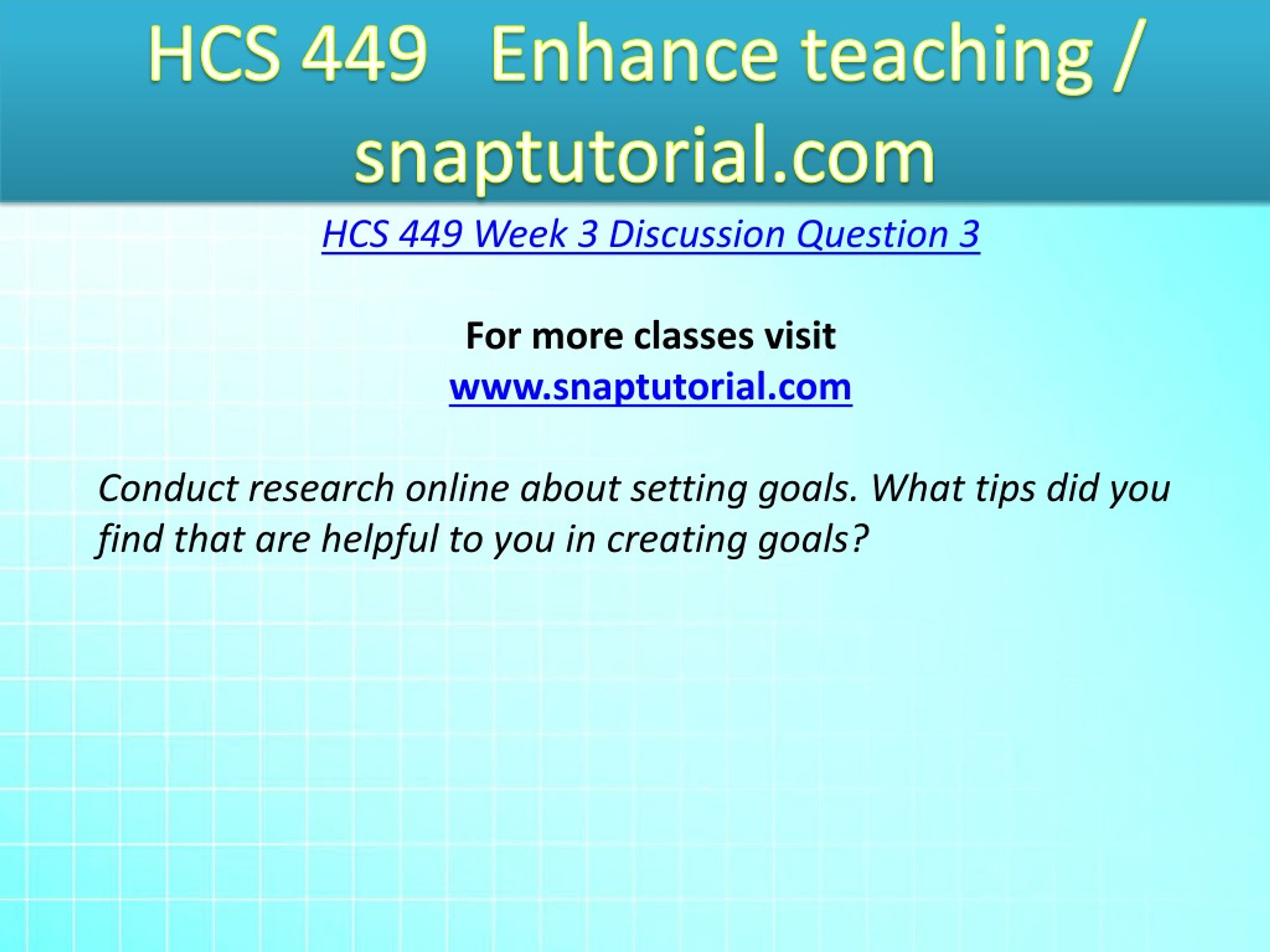 HCS 449 Enhance teaching / snaptutorial.com

HCS 449 Week 3 Discussion Question 3

For more classes visit
www.snaptutorial.com

Conduct research online about setting goals. What tips did you find that are helpful to you in creating goals?